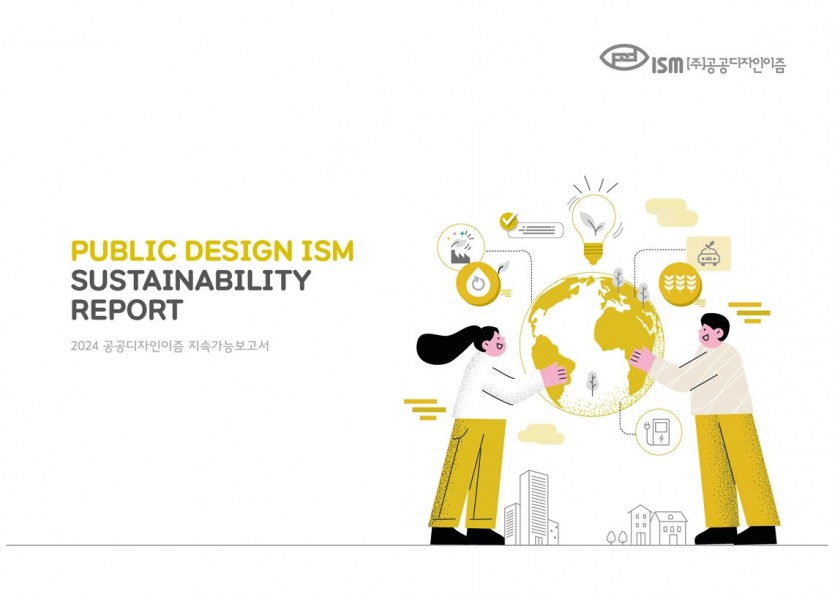 ISM [주]공공디자인이즘

PUBLIC DESIGN ISM
SUSTAINABILITY
REPORT

2024 공공디자인이즘 지속가능보고서